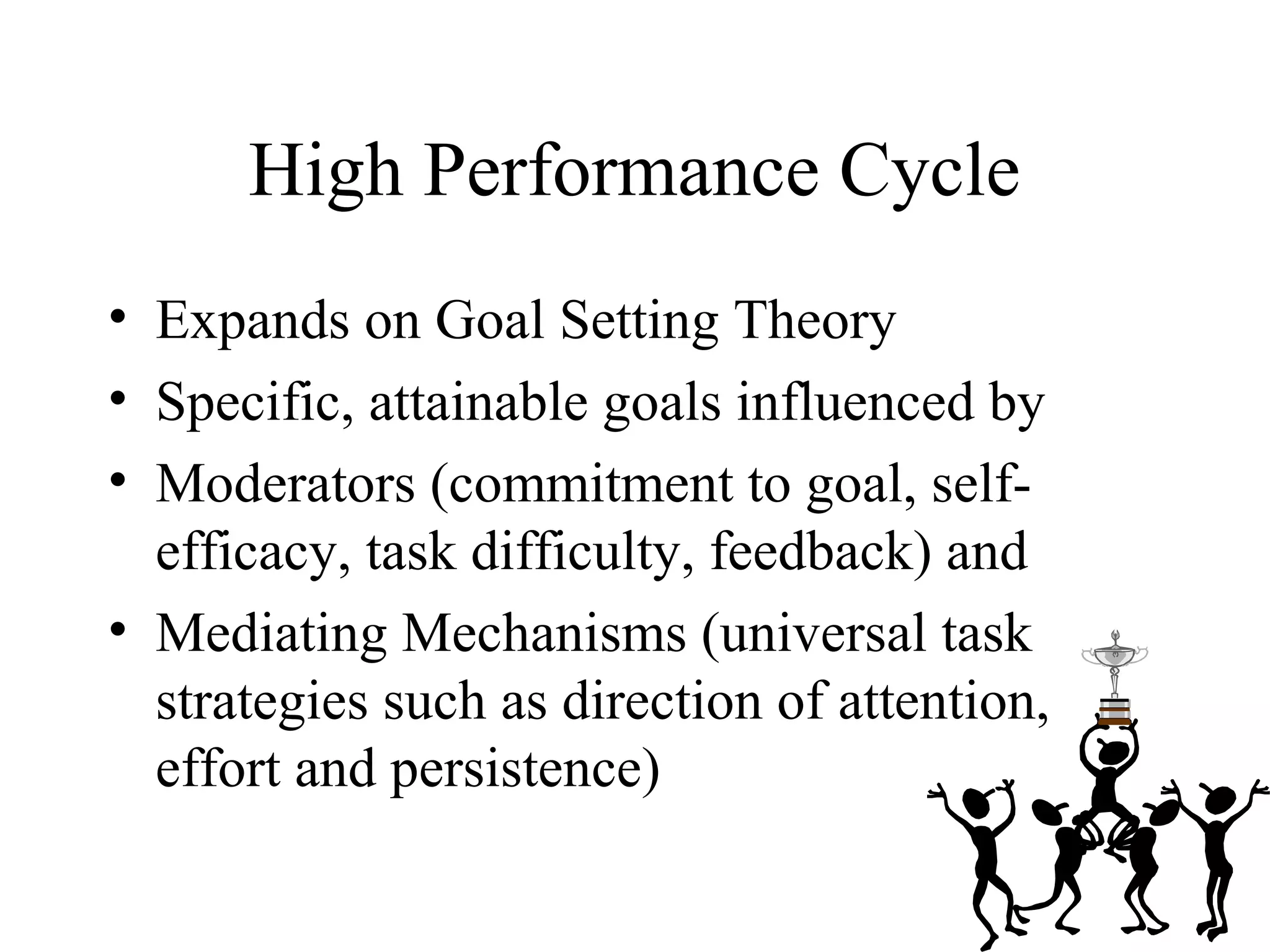 High Performance Cycle

• Expands on Goal Setting Theory
• Specific, attainable goals influenced by
• Moderators (commitment to goal, self-efficacy, task difficulty, feedback) and
• Mediating Mechanisms (universal task strategies such as direction of attention, effort and persistence)